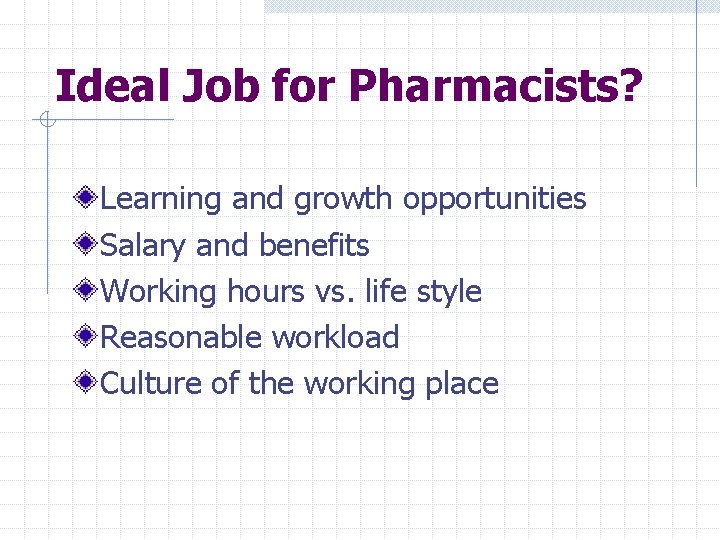 Ideal Job for Pharmacists?

Learning and growth opportunities
Salary and benefits
Working hours vs. life style
Reasonable workload
Culture of the working place